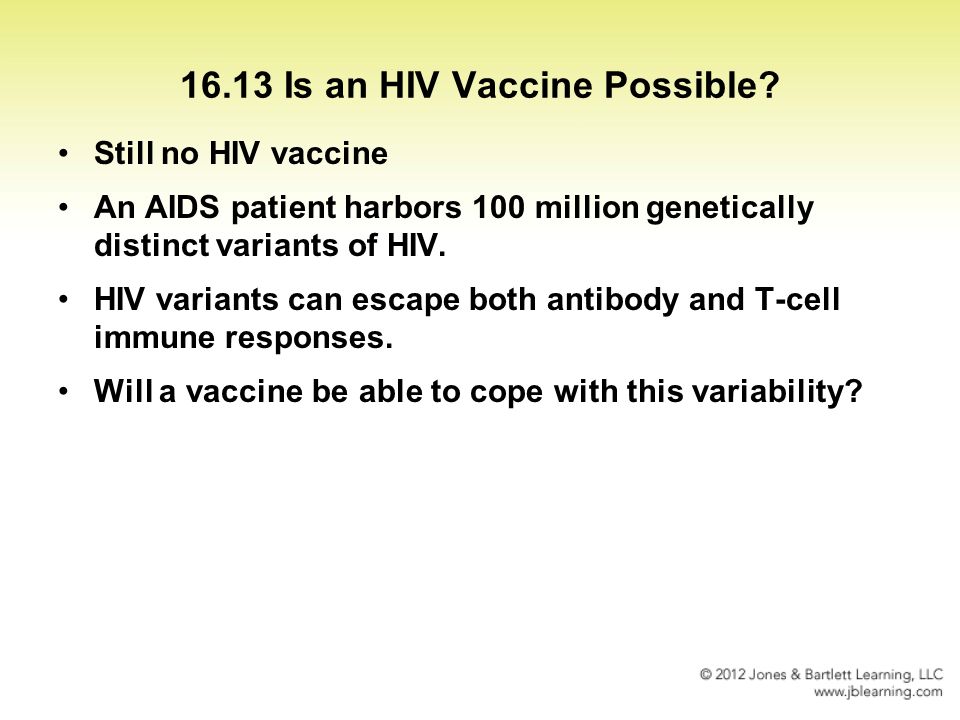 16.13 Is an HIV Vaccine Possible?

• Still no HIV vaccine

• An AIDS patient harbors 100 million genetically distinct variants of HIV.

• HIV variants can escape both antibody and T-cell immune responses.

• Will a vaccine be able to cope with this variability?

© 2012 Jones & Bartlett Learning, LLC
www.jblearning.com